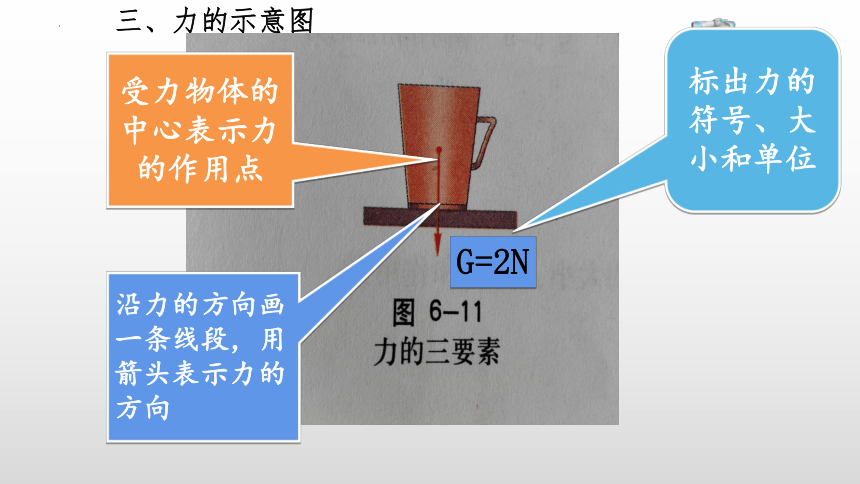 三、力的示意图

受力物体的中心表示力的作用点

标出力的符号、大小和单位

G=2N

沿力的方向画一条线段，用箭头表示力的方向

图 6-11
力的三要素